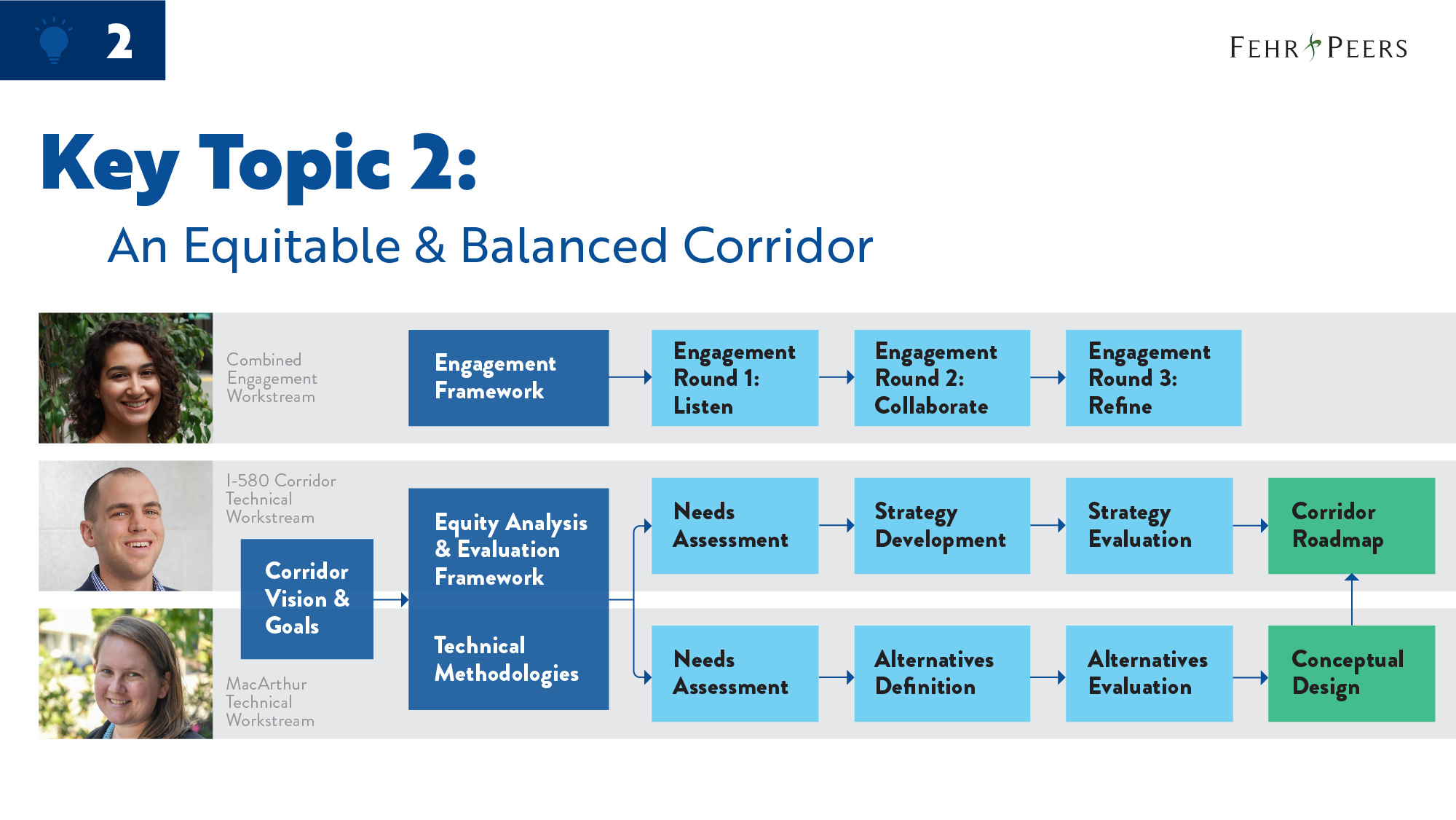 2

FEHR PEERS

Key Topic 2:

An Equitable & Balanced Corridor

Combined Engagement Workstream

Engagement Framework

Engagement Round 1: Listen

Engagement Round 2: Collaborate

Engagement Round 3: Refine

I-580 Corridor Technical Workstream

Corridor Vision & Goals

Equity Analysis & Evaluation Framework

Technical Methodologies

Needs Assessment

Strategy Development

Strategy Evaluation

Corridor Roadmap

MacArthur Technical Workstream

Needs Assessment

Alternatives Definition

Alternatives Evaluation

Conceptual Design